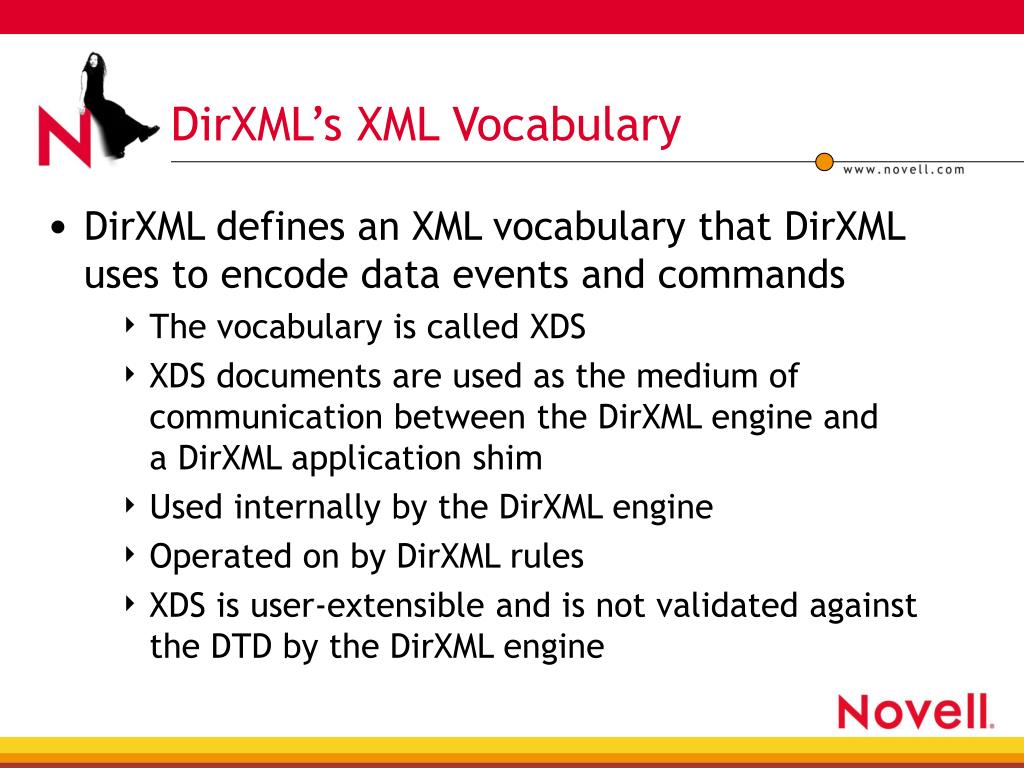 N

DirXML's XML Vocabulary

www.novell.com

• DirXML defines an XML vocabulary that DirXML uses to encode data events and commands
  ‣ The vocabulary is called XDS
  ‣ XDS documents are used as the medium of communication between the DirXML engine and a DirXML application shim
  ‣ Used internally by the DirXML engine
  ‣ Operated on by DirXML rules
  ‣ XDS is user-extensible and is not validated against the DTD by the DirXML engine

Novell.